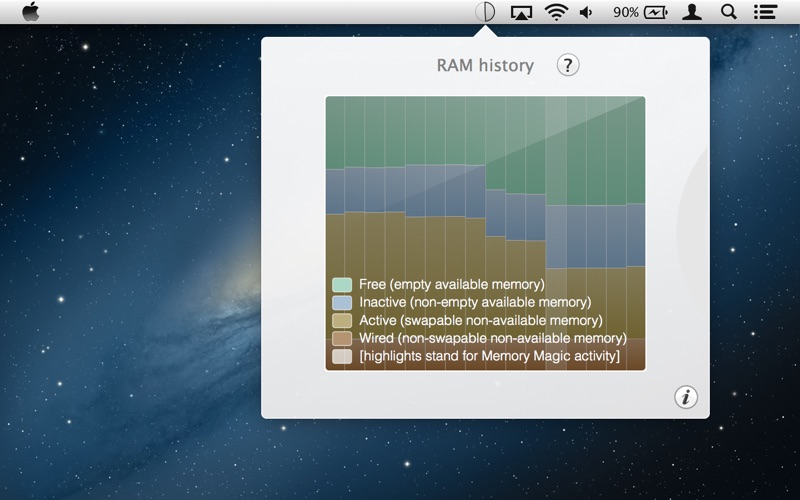 90%

RAM history ?

Free (empty available memory)
Inactive (non-empty available memory)
Active (swapable non-available memory)
Wired (non-swapable non-available memory)
[highlights stand for Memory Magic activity]

i